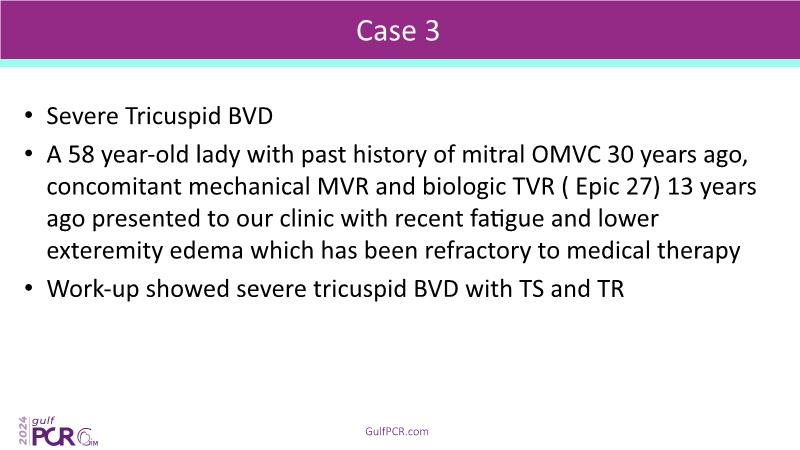 Case 3

• Severe Tricuspid BVD

• A 58 year-old lady with past history of mitral OMVC 30 years ago, concomitant mechanical MVR and biologic TVR ( Epic 27) 13 years ago presented to our clinic with recent fatigue and lower exteremity edema which has been refractory to medical therapy

• Work-up showed severe tricuspid BVD with TS and TR

2024 gulf PCR GIM

GulfPCR.com